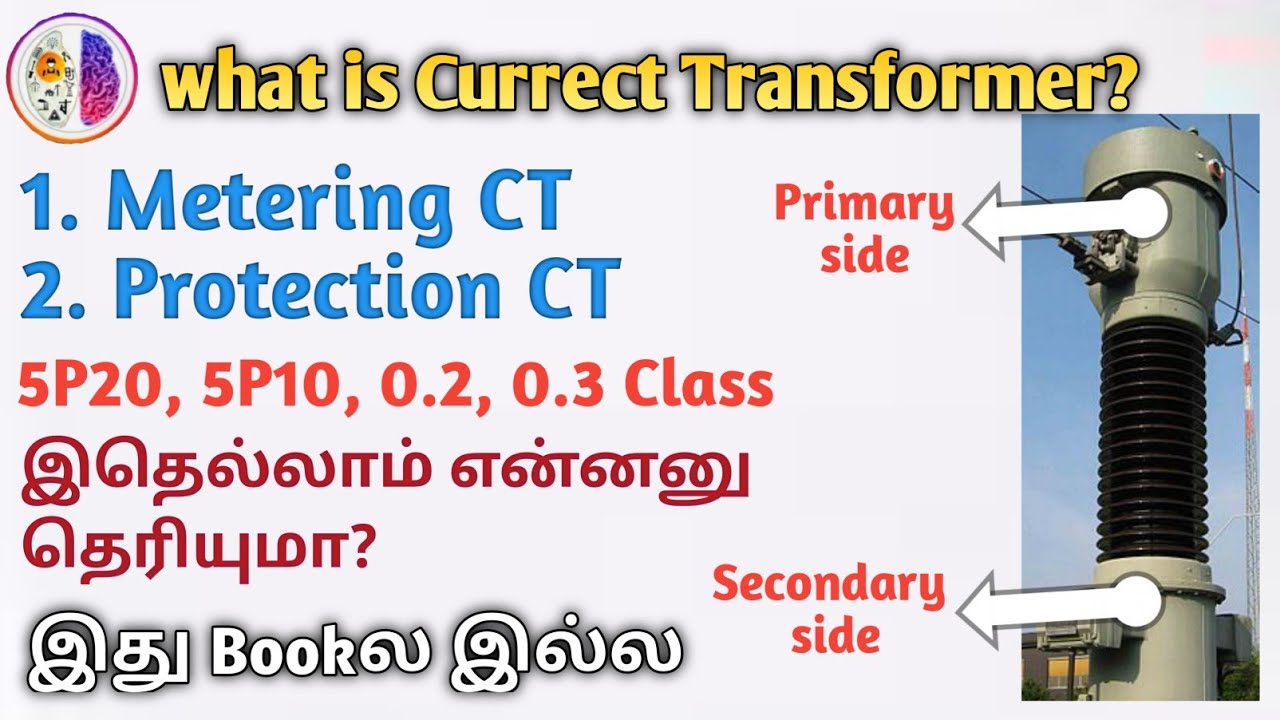 what is Currect Transformer?

1. Metering CT
2. Protection CT

5P20, 5P10, 0.2, 0.3 Class

இதெல்லாம் என்னனு தெரியுமா?

இது Bookல இல்ல

Primary side

Secondary side